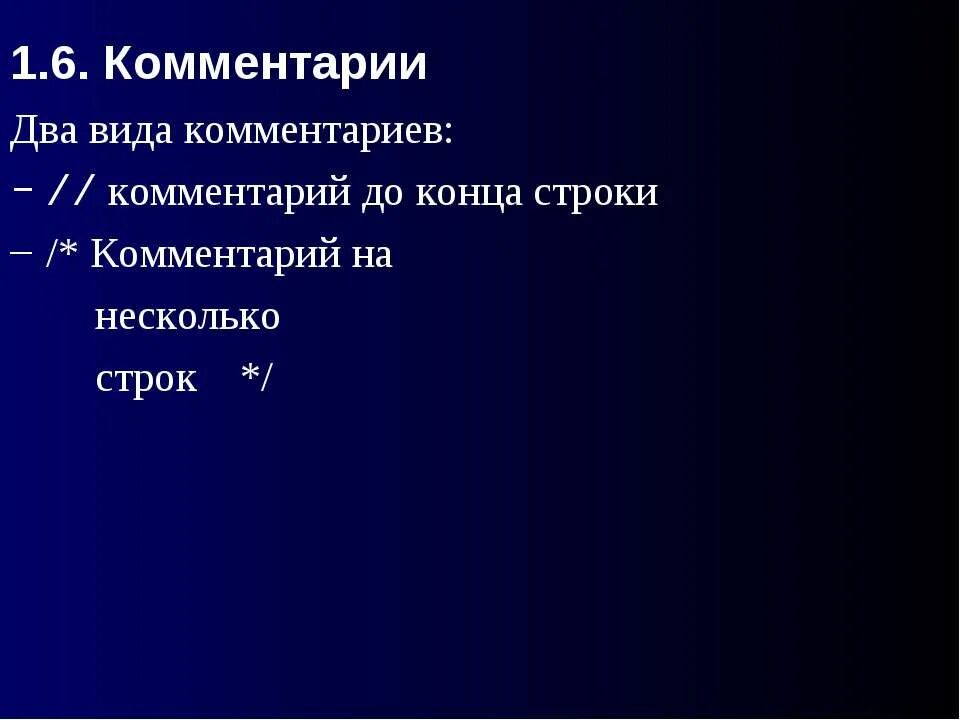 1.6. Комментарии

Два вида комментариев:

– // комментарий до конца строки

– /* Комментарий на
несколько
строк */